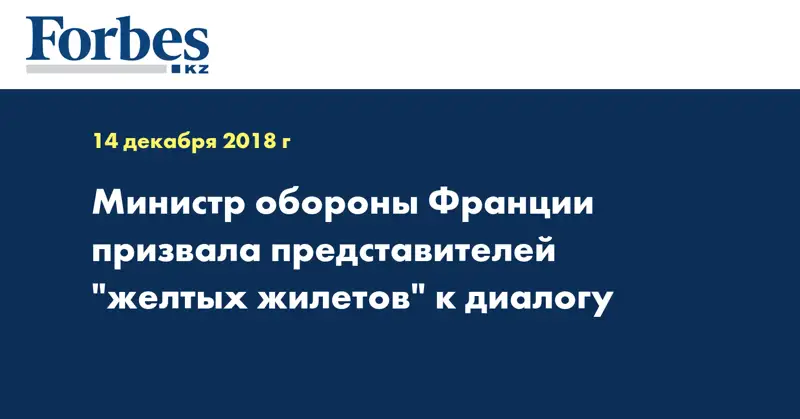 Forbes
KZ

14 декабря 2018 г

Министр обороны Франции призвала представителей "желтых жилетов" к диалогу